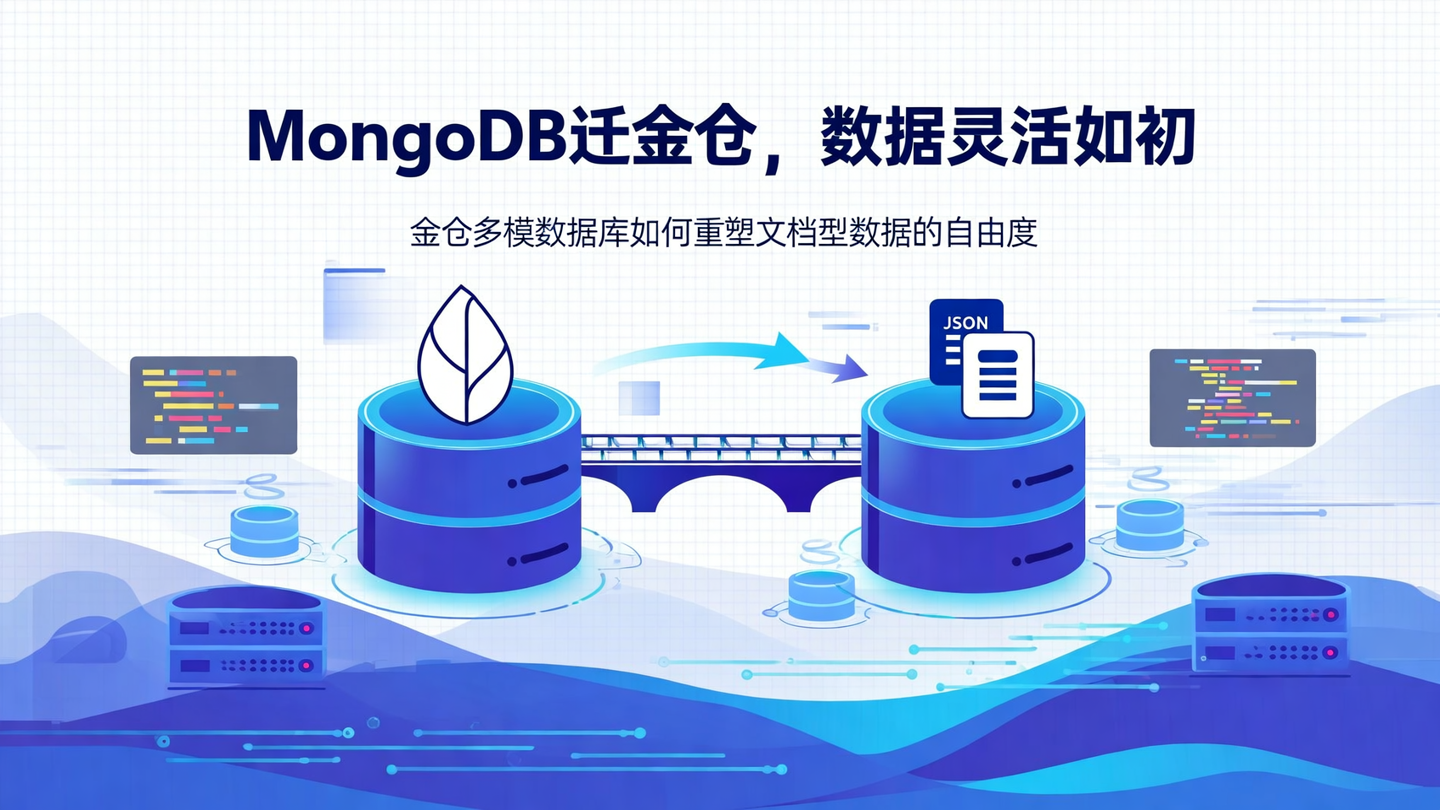 MongoDB迁金仓，数据灵活如初

金仓多模数据库如何重塑文档型数据的自由度

JSON